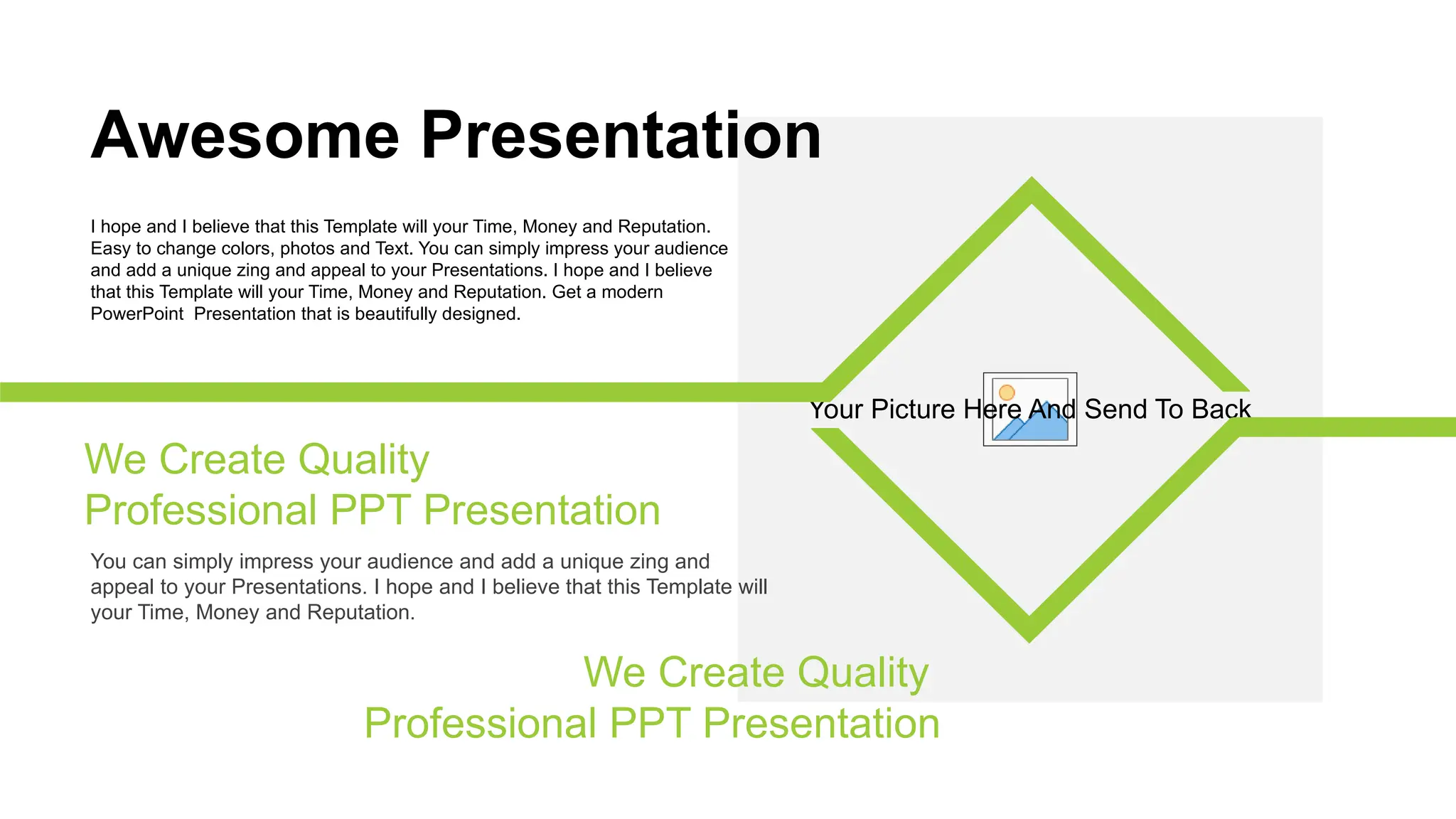 Awesome Presentation

I hope and I believe that this Template will your Time, Money and Reputation. Easy to change colors, photos and Text. You can simply impress your audience and add a unique zing and appeal to your Presentations. I hope and I believe that this Template will your Time, Money and Reputation. Get a modern PowerPoint  Presentation that is beautifully designed.

Your Picture Here And Send To Back

We Create Quality
Professional PPT Presentation

You can simply impress your audience and add a unique zing and appeal to your Presentations. I hope and I believe that this Template will your Time, Money and Reputation.

We Create Quality
Professional PPT Presentation